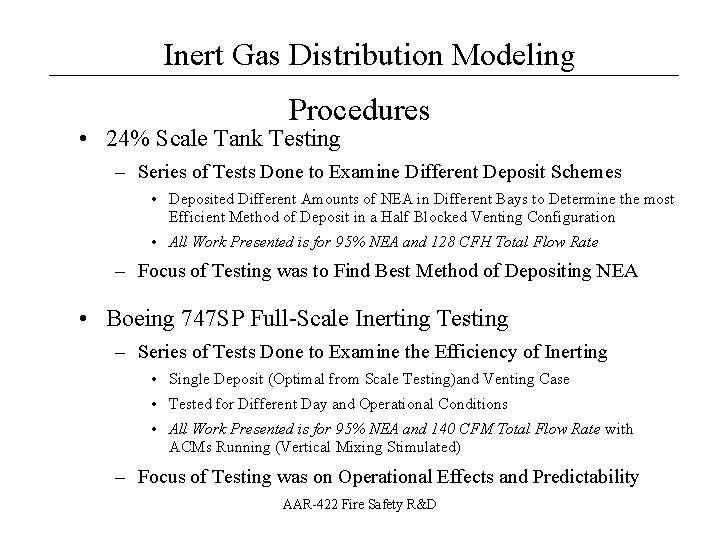 Inert Gas Distribution Modeling

Procedures

• 24% Scale Tank Testing

– Series of Tests Done to Examine Different Deposit Schemes

• Deposited Different Amounts of NEA in Different Bays to Determine the most Efficient Method of Deposit in a Half Blocked Venting Configuration

• All Work Presented is for 95% NEA and 128 CFH Total Flow Rate

– Focus of Testing was to Find Best Method of Depositing NEA

• Boeing 747SP Full-Scale Inerting Testing

– Series of Tests Done to Examine the Efficiency of Inerting

• Single Deposit (Optimal from Scale Testing)and Venting Case

• Tested for Different Day and Operational Conditions

• All Work Presented is for 95% NEA and 140 CFM Total Flow Rate with ACMs Running (Vertical Mixing Stimulated)

– Focus of Testing was on Operational Effects and Predictability

AAR-422 Fire Safety R&D